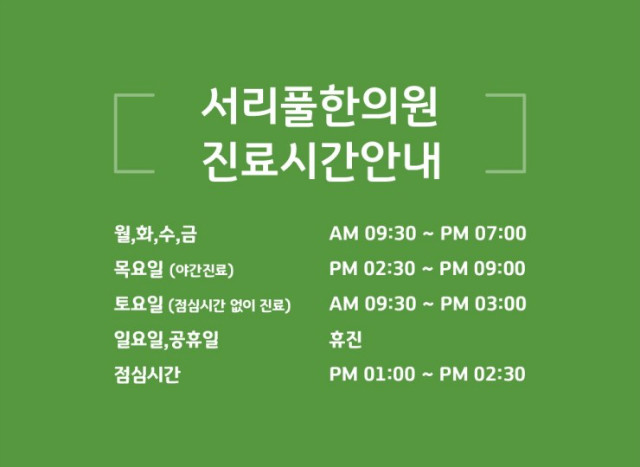 서리풀한의원
진료시간안내

| | |
|---|---|
| 월,화,수,금 | AM 09:30 ~ PM 07:00 |
| 목요일 (야간진료) | PM 02:30 ~ PM 09:00 |
| 토요일 (점심시간 없이 진료) | AM 09:30 ~ PM 03:00 |
| 일요일,공휴일 | 휴진 |
| 점심시간 | PM 01:00 ~ PM 02:30 |